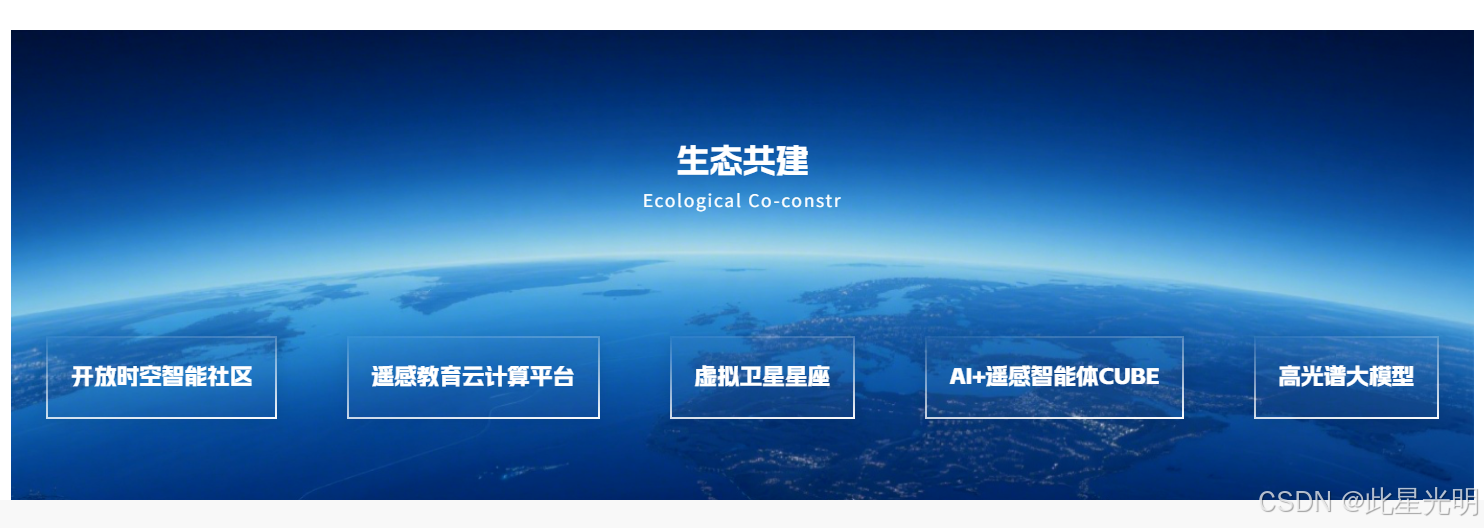 生态共建

Ecological Co-constr

开放时空智能社区

遥感教育云计算平台

虚拟卫星星座

AI+遥感智能体CUBE

高光谱大模型

CSDN @此星光明